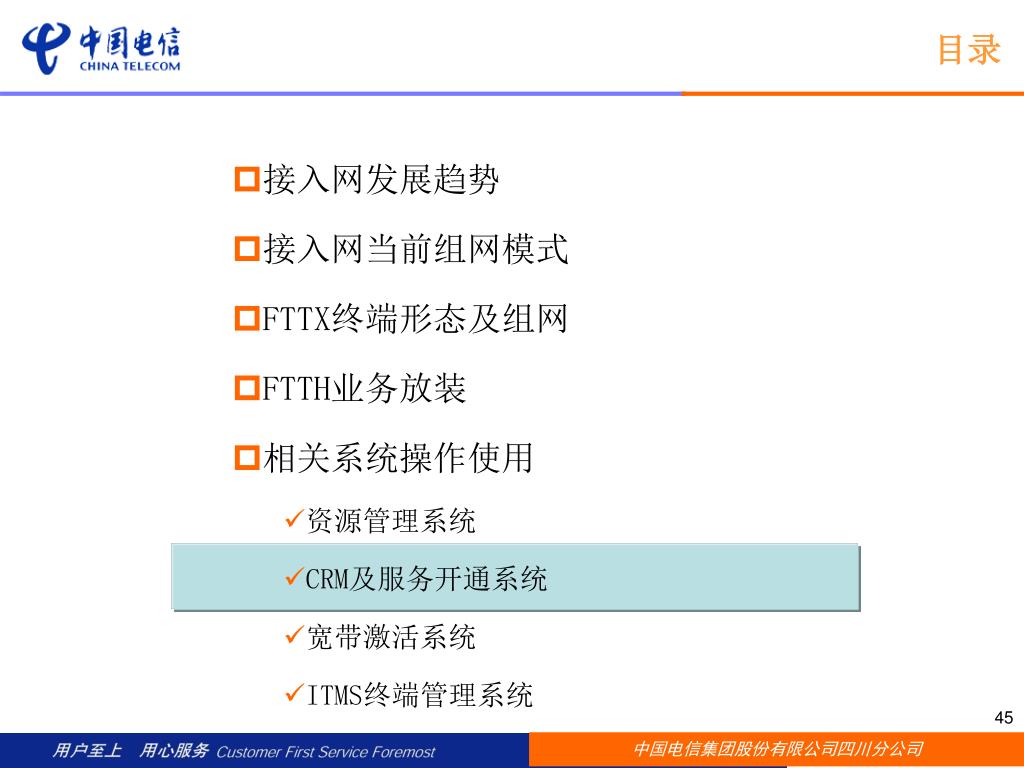 中国电信
CHINA TELECOM

目录

接入网发展趋势

接入网当前组网模式

FTTX终端形态及组网

FTTH业务放装

相关系统操作使用

✓资源管理系统

✓CRM及服务开通系统

✓宽带激活系统

✓ITMS终端管理系统

45

用户至上 用心服务 Customer First Service Foremost

中国电信集团股份有限公司四川分公司